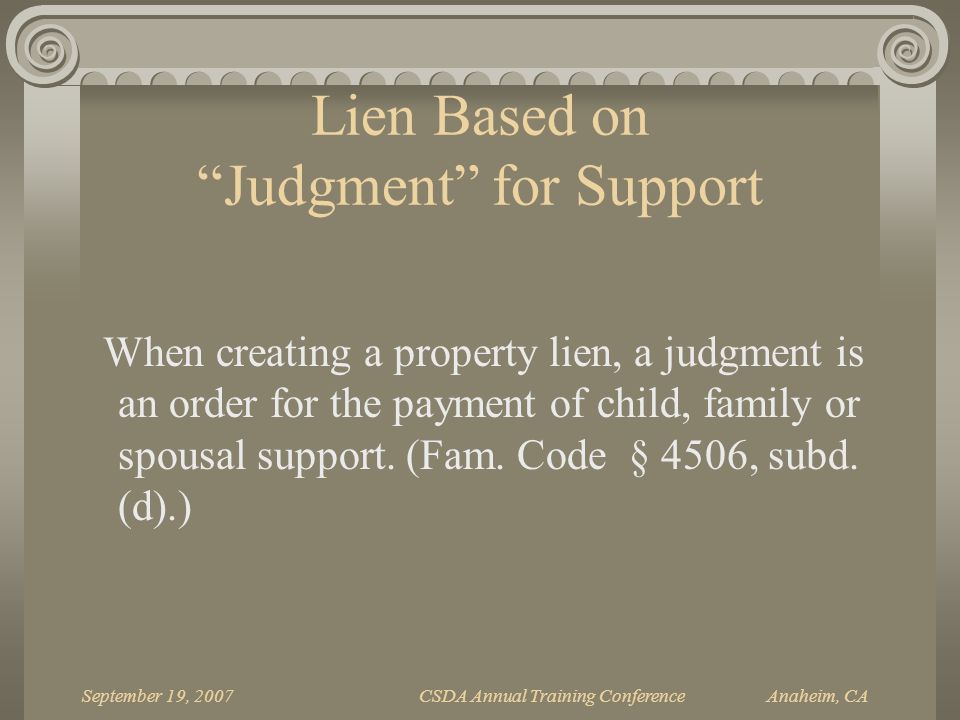 Lien Based on
“Judgment” for Support

When creating a property lien, a judgment is an order for the payment of child, family or spousal support. (Fam. Code § 4506, subd. (d).)

September 19, 2007 CSDA Annual Training Conference Anaheim, CA